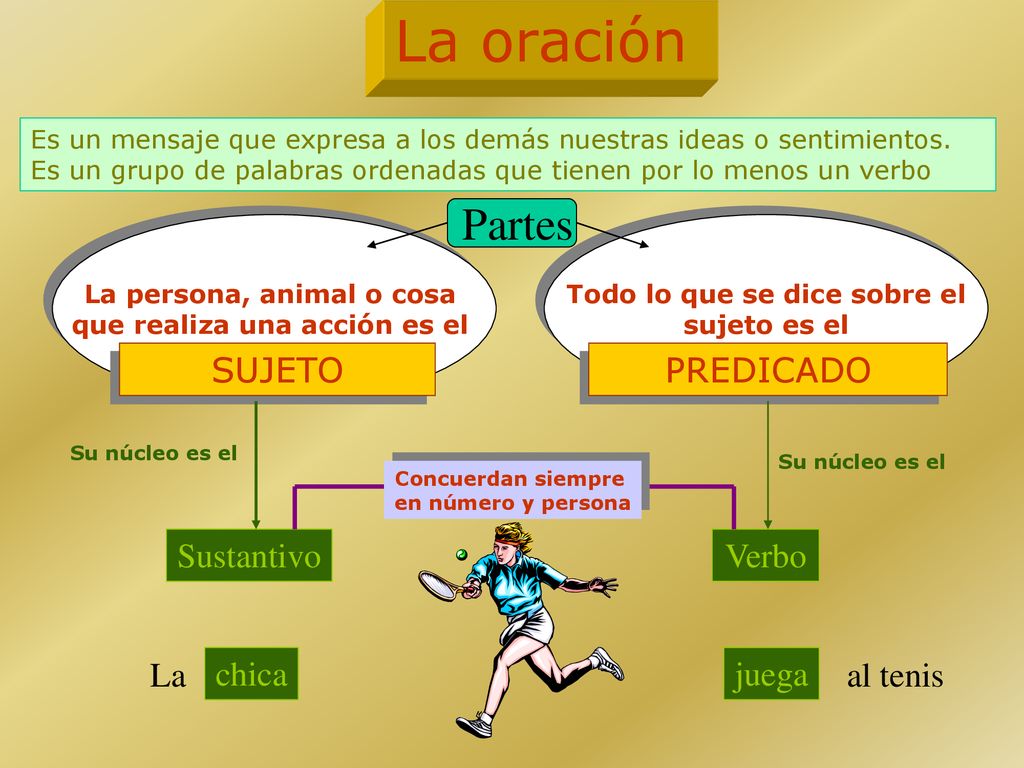 La oración

Es un mensaje que expresa a los demás nuestras ideas o sentimientos.
Es un grupo de palabras ordenadas que tienen por lo menos un verbo

Partes

La persona, animal o cosa que realiza una acción es el

SUJETO

Todo lo que se dice sobre el sujeto es el

PREDICADO

Su núcleo es el

Concuerdan siempre en número y persona

Su núcleo es el

Sustantivo

Verbo

La chica juega al tenis